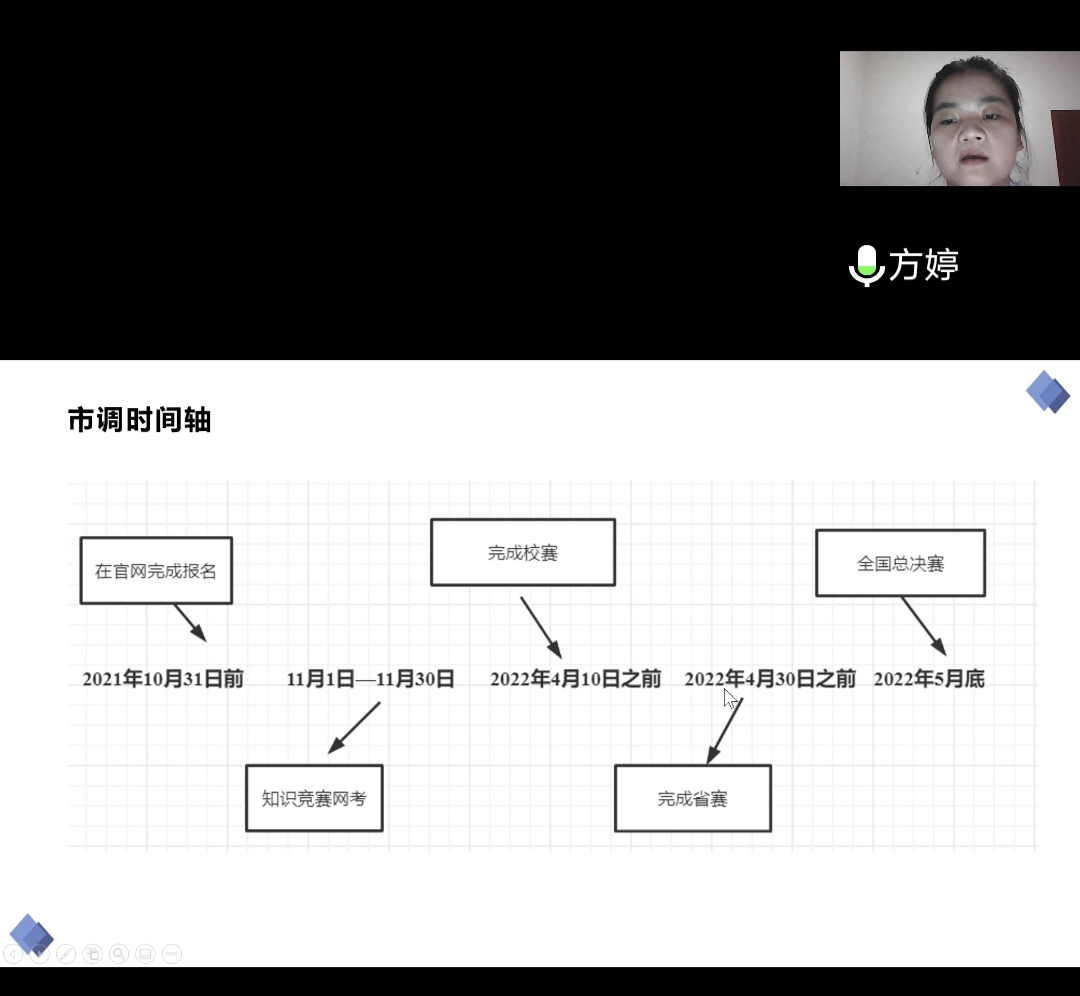 方婷

市调时间轴

在官网完成报名

完成校赛

全国总决赛

2021年10月31日前

11月1日—11月30日

2022年4月10日之前

2022年4月30日之前

2022年5月底

知识竞赛网考

完成省赛